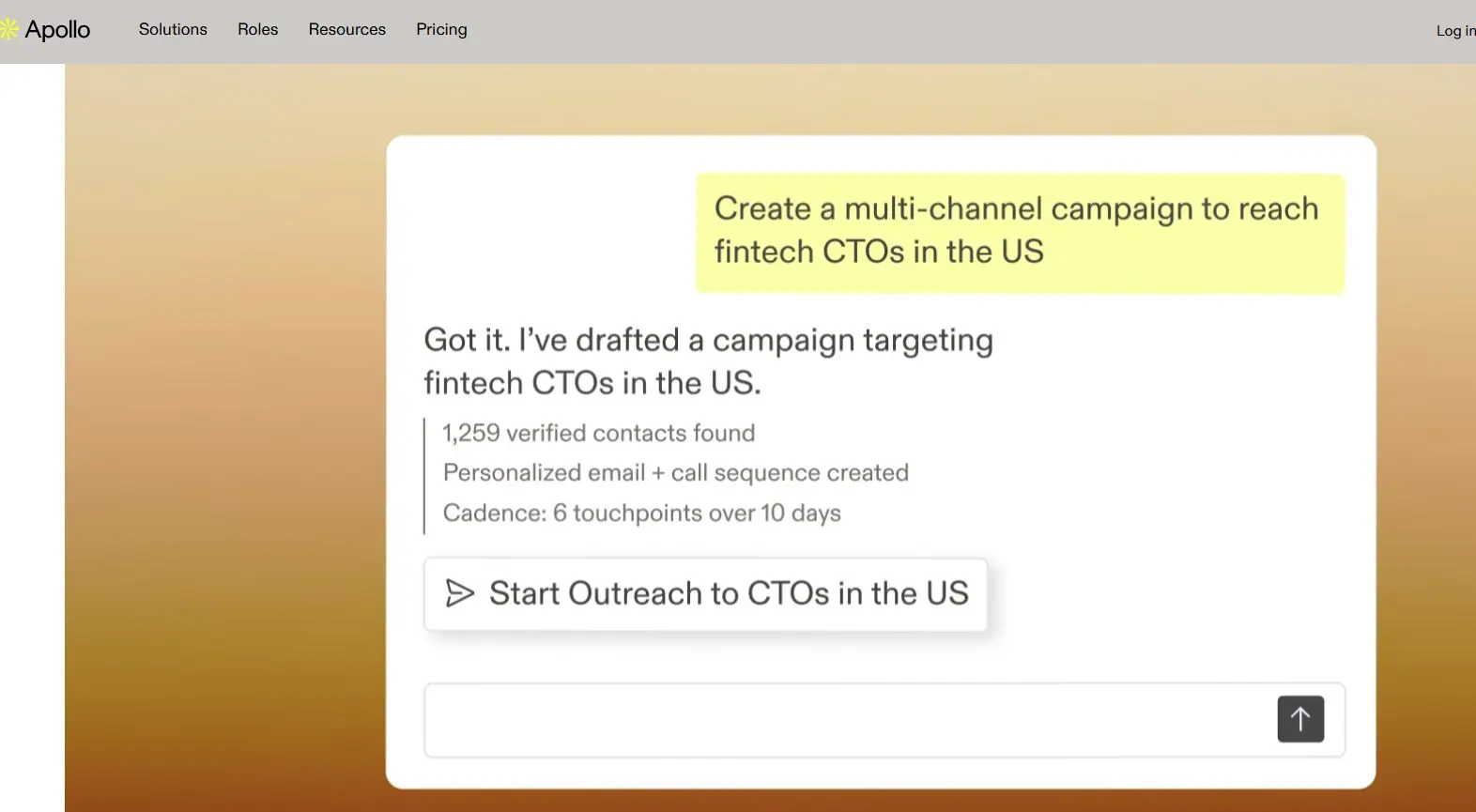 Apollo Solutions Roles Resources Pricing Log in

Create a multi-channel campaign to reach fintech CTOs in the US

Got it. I've drafted a campaign targeting fintech CTOs in the US.

1,259 verified contacts found
Personalized email + call sequence created
Cadence: 6 touchpoints over 10 days

Start Outreach to CTOs in the US